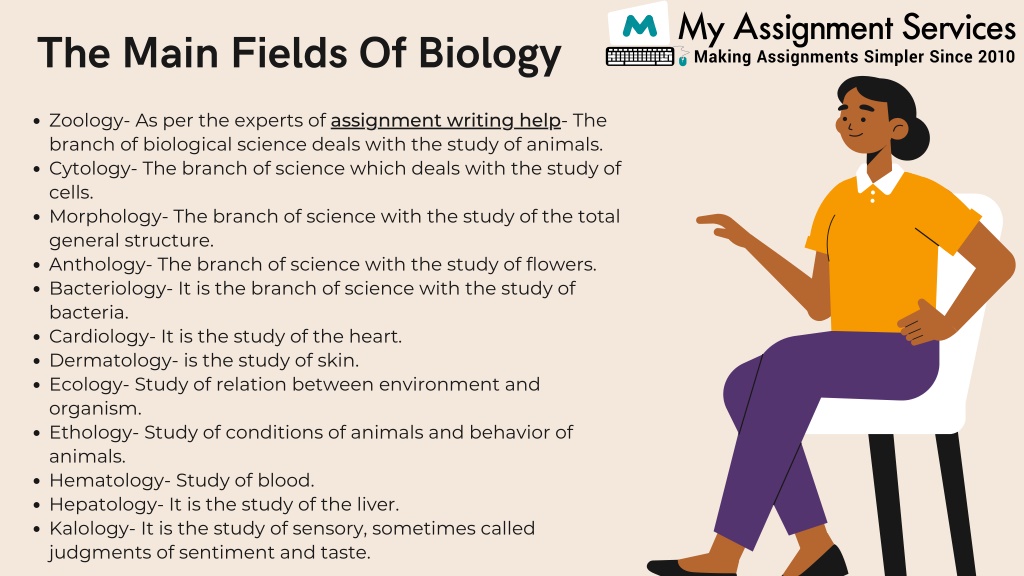 The Main Fields Of Biology

M My Assignment Services
Making Assignments Simpler Since 2010

- Zoology- As per the experts of assignment writing help- The branch of biological science deals with the study of animals.
- Cytology- The branch of science which deals with the study of cells.
- Morphology- The branch of science with the study of the total general structure.
- Anthology- The branch of science with the study of flowers.
- Bacteriology- It is the branch of science with the study of bacteria.
- Cardiology- It is the study of the heart.
- Dermatology- is the study of skin.
- Ecology- Study of relation between environment and organism.
- Ethology- Study of conditions of animals and behavior of animals.
- Hematology- Study of blood.
- Hepatology- It is the study of the liver.
- Kalology- It is the study of sensory, sometimes called judgments of sentiment and taste.